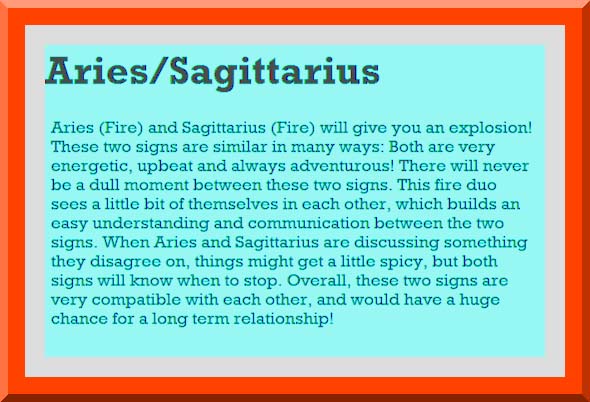 Aries/Sagittarius

Aries (Fire) and Sagittarius (Fire) will give you an explosion! These two signs are similar in many ways: Both are very energetic, upbeat and always adventurous! There will never be a dull moment between these two signs. This fire duo sees a little bit of themselves in each other, which builds an easy understanding and communication between the two signs. When Aries and Sagittarius are discussing something they disagree on, things might get a little spicy, but both signs will know when to stop. Overall, these two signs are very compatible with each other, and would have a huge chance for a long term relationship!